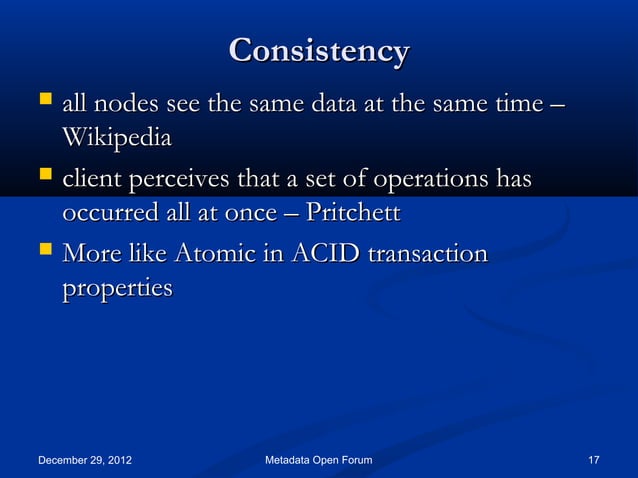 Consistency

- all nodes see the same data at the same time – Wikipedia
- client perceives that a set of operations has occurred all at once – Pritchett
- More like Atomic in ACID transaction properties

December 29, 2012

Metadata Open Forum

17